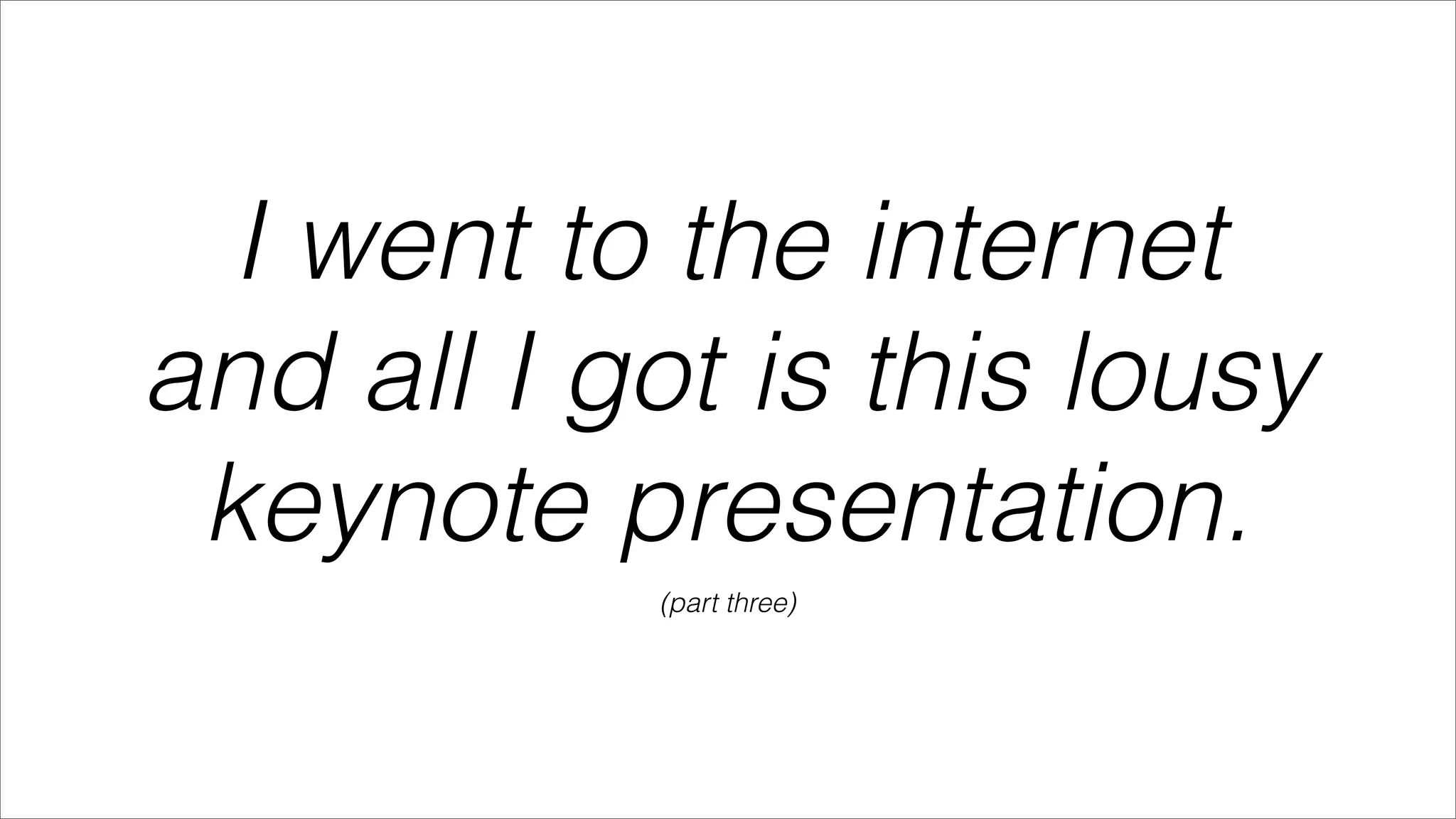 I went to the internet and all I got is this lousy keynote presentation.

(part three)